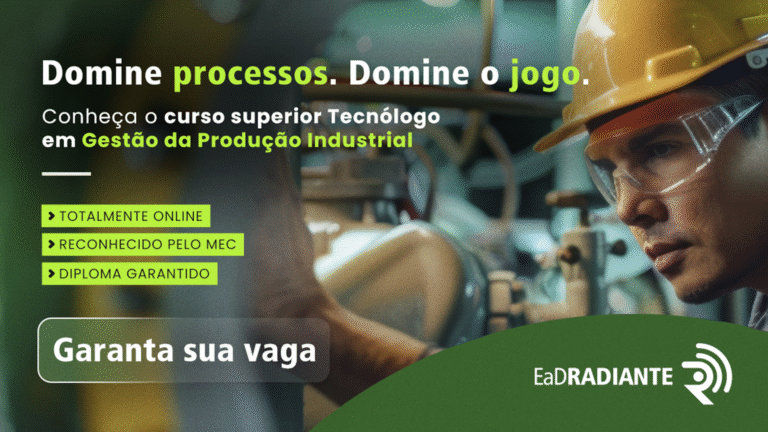 Domine processos. Domine o jogo.

Conheça o curso superior Tecnólogo em Gestão da Produção Industrial

> TOTALMENTE ONLINE
> RECONHECIDO PELO MEC
> DIPLOMA GARANTIDO

Garanta sua vaga

EaDRADIANTE